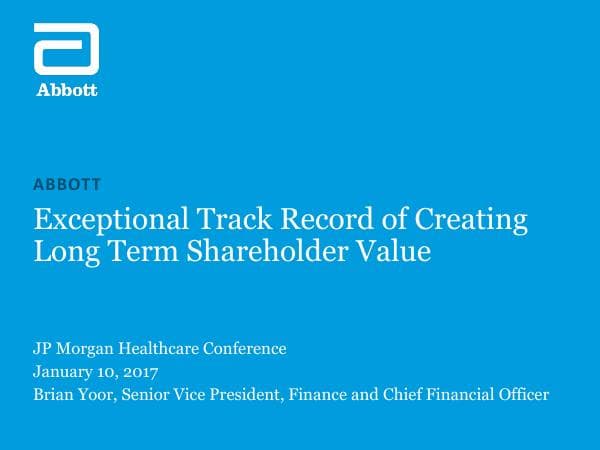 Abbott

ABBOTT

Exceptional Track Record of Creating Long Term Shareholder Value

JP Morgan Healthcare Conference
January 10, 2017
Brian Yoor, Senior Vice President, Finance and Chief Financial Officer